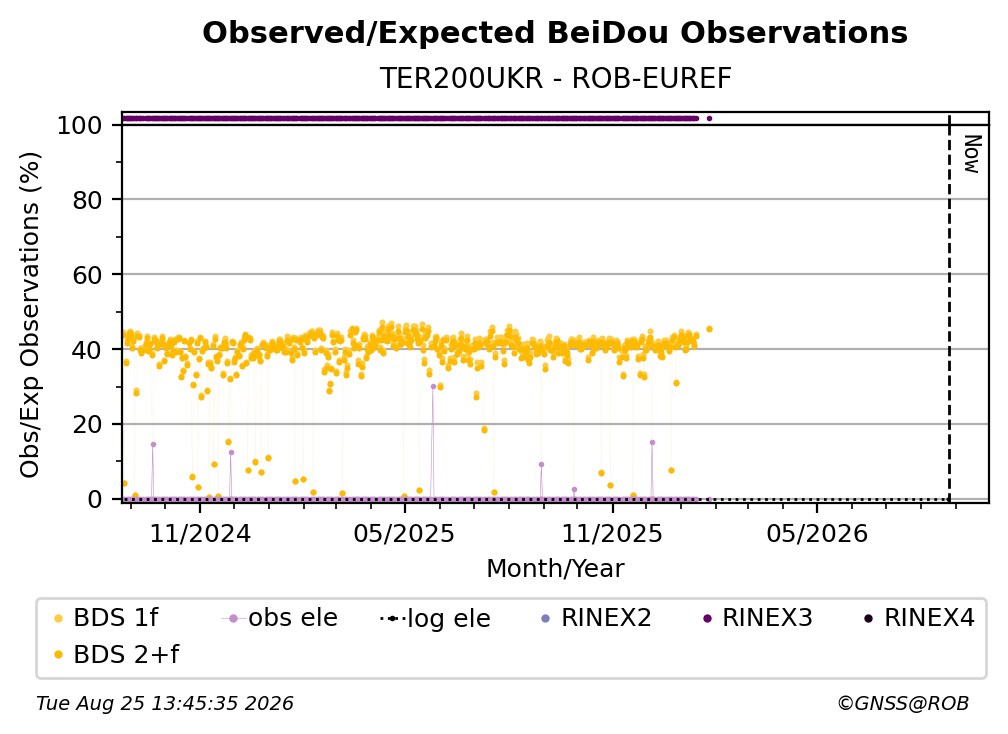 Observed/Expected BeiDou Observations
TER200UKR - ROB-EUREF

Obs/Exp Observations (%)
100
80
60
40
20
0

Now

11/2024
05/2025
11/2025
05/2026
Month/Year

BDS 1f
obs ele
log ele
RINEX2
RINEX3
RINEX4
BDS 2+f

Tue Aug 25 13:45:35 2026
©GNSS@ROB